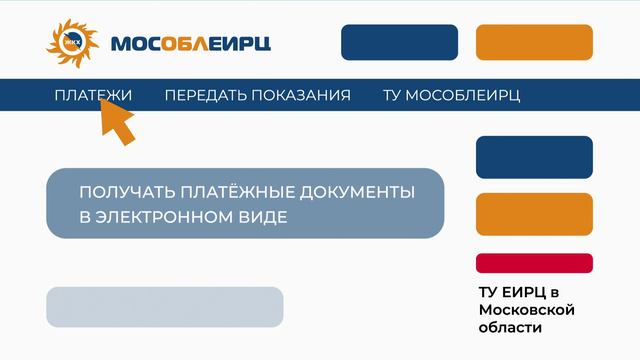 ЖКХ

МОСОБЛЕИРЦ

ПЛАТЕЖИ ПЕРЕДАТЬ ПОКАЗАНИЯ ТУ МОСОБЛЕИРЦ

ПОЛУЧАТЬ ПЛАТЁЖНЫЕ ДОКУМЕНТЫ В ЭЛЕКТРОННОМ ВИДЕ

ТУ ЕИРЦ в Московской области